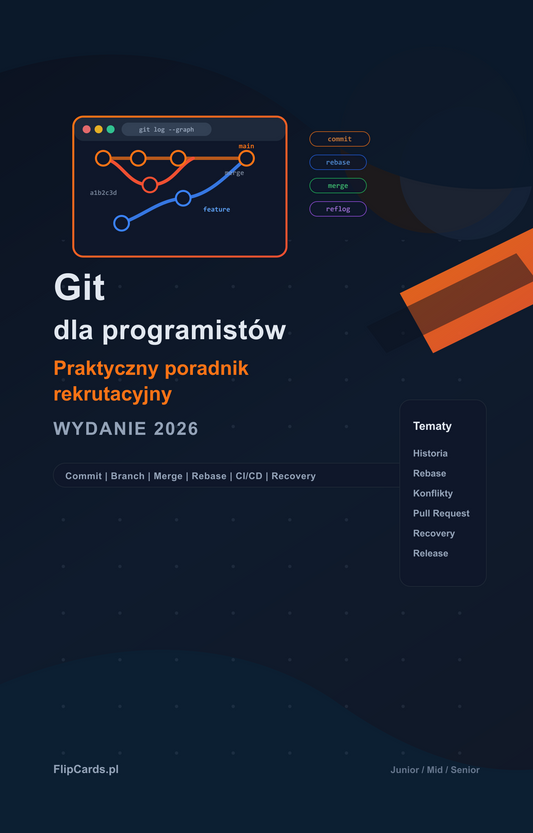 git log --graph

main

merge

a1b2c3d

feature

commit

rebase

merge

reflog

Git

dla programistów

Praktyczny poradnik rekrutacyjny

WYDANIE 2026

Commit | Branch | Merge | Rebase | CI/CD | Recovery

Tematy

Historia

Rebase

Konflikty

Pull Request

Recovery

Release

FlipCards.pl

Junior / Mid / Senior